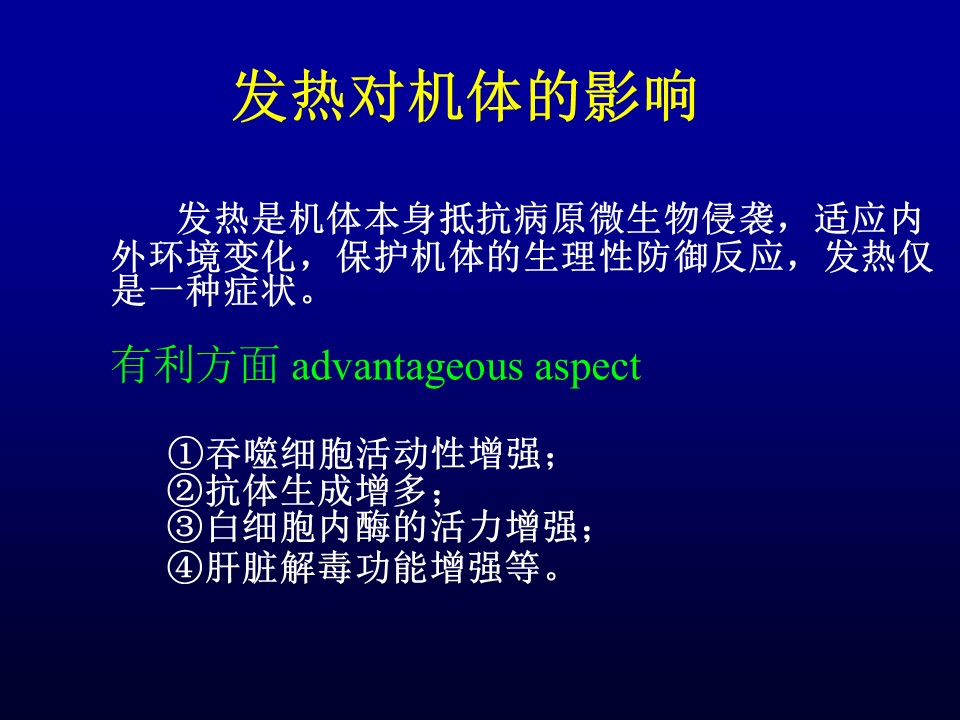 发热对机体的影响

发热是机体本身抵抗病原微生物侵袭，适应内外环境变化，保护机体的生理性防御反应，发热仅是一种症状。

有利方面 advantageous aspect

①吞噬细胞活动性增强；
②抗体生成增多；
③白细胞内酶的活力增强；
④肝脏解毒功能增强等。